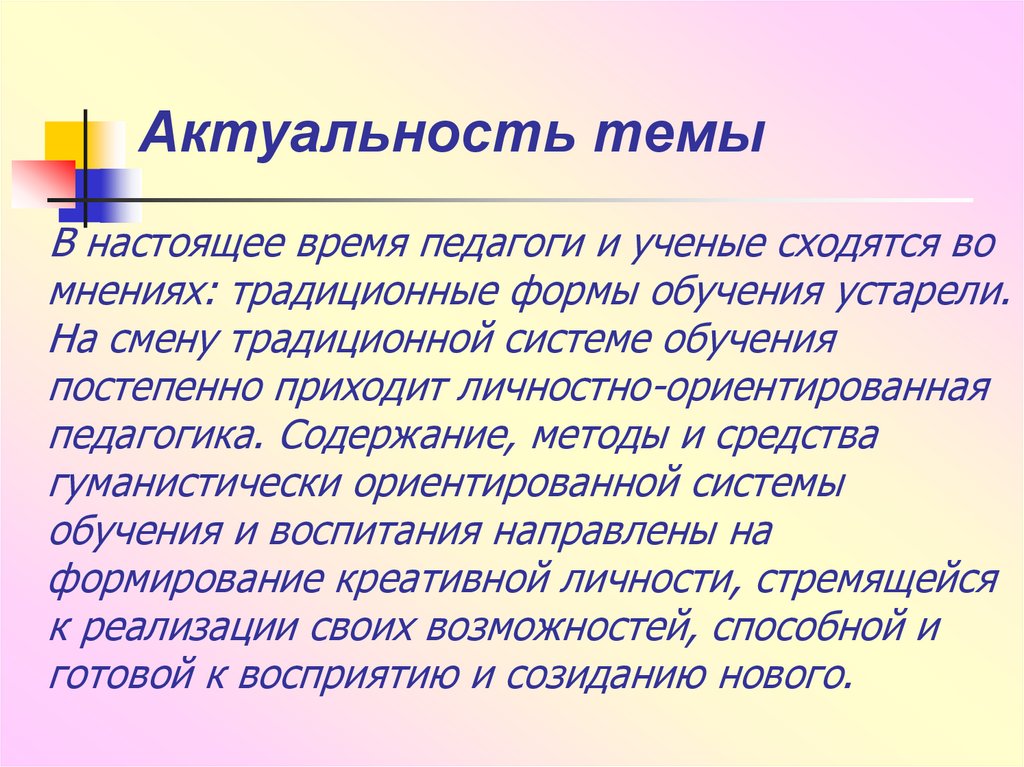 Актуальность темы

В настоящее время педагоги и ученые сходятся во мнениях: традиционные формы обучения устарели. На смену традиционной системе обучения постепенно приходит личностно-ориентированная педагогика. Содержание, методы и средства гуманистически ориентированной системы обучения и воспитания направлены на формирование креативной личности, стремящейся к реализации своих возможностей, способной и готовой к восприятию и созиданию нового.